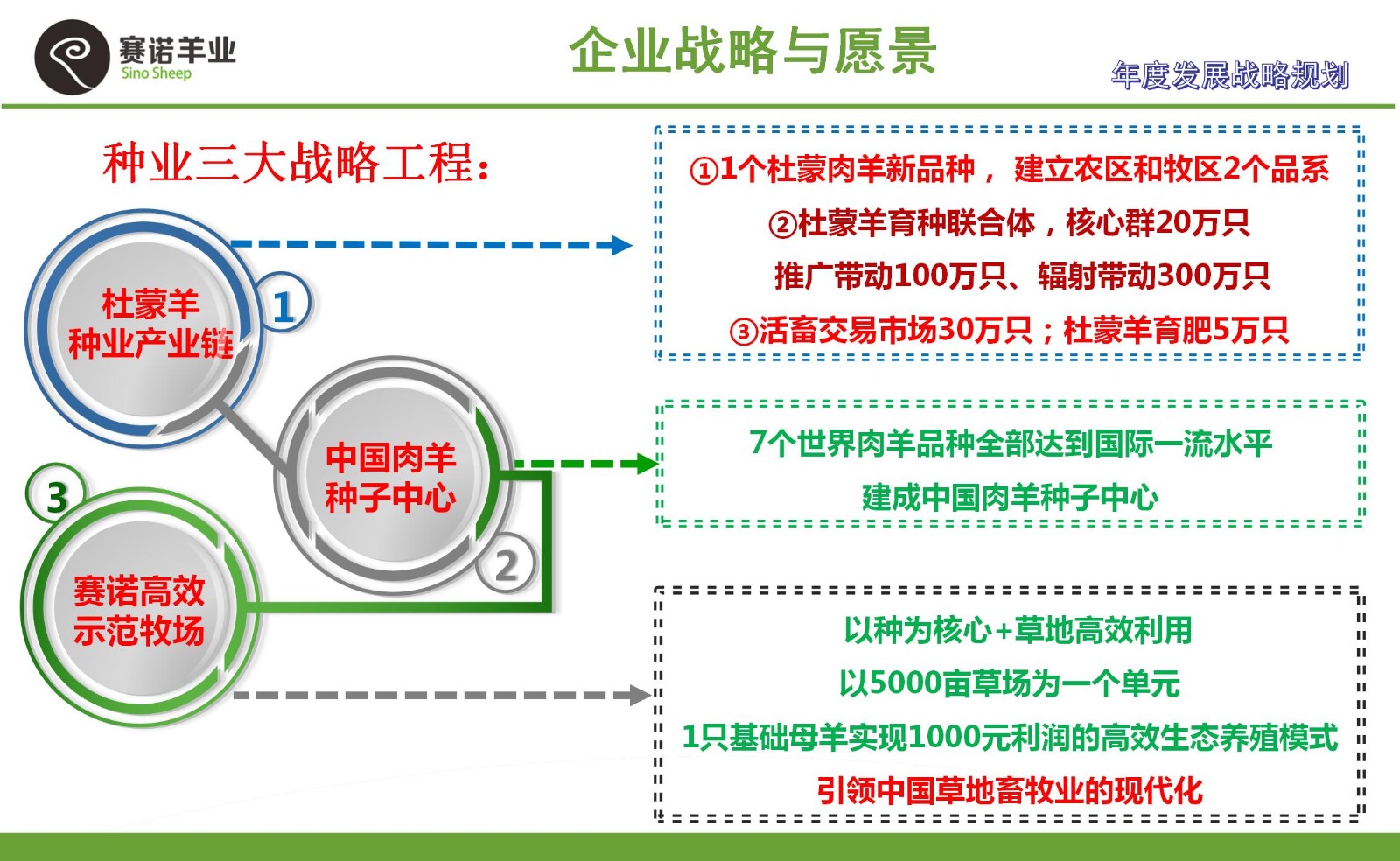 赛诺羊业
Sino Sheep

企业战略与愿景

年度发展战略规划

种业三大战略工程:

杜蒙羊
种业产业链
1

中国肉羊
种子中心
2

3
赛诺高效
示范牧场

①1个杜蒙肉羊新品种， 建立农区和牧区2个品系
②杜蒙羊育种联合体，核心群20万只
推广带动100万只、辐射带动300万只
③活畜交易市场30万只；杜蒙羊育肥5万只

7个世界肉羊品种全部达到国际一流水平
建成中国肉羊种子中心

以种为核心+草地高效利用
以5000亩草场为一个单元
1只基础母羊实现1000元利润的高效生态养殖模式
引领中国草地畜牧业的现代化